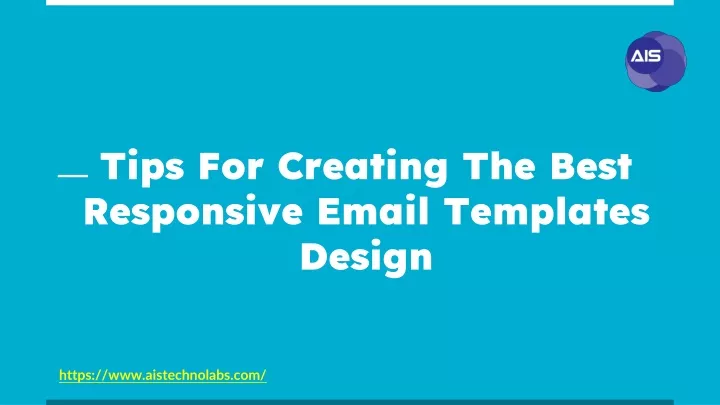 AIS

Tips For Creating The Best Responsive Email Templates Design

https://www.aistechnolabs.com/